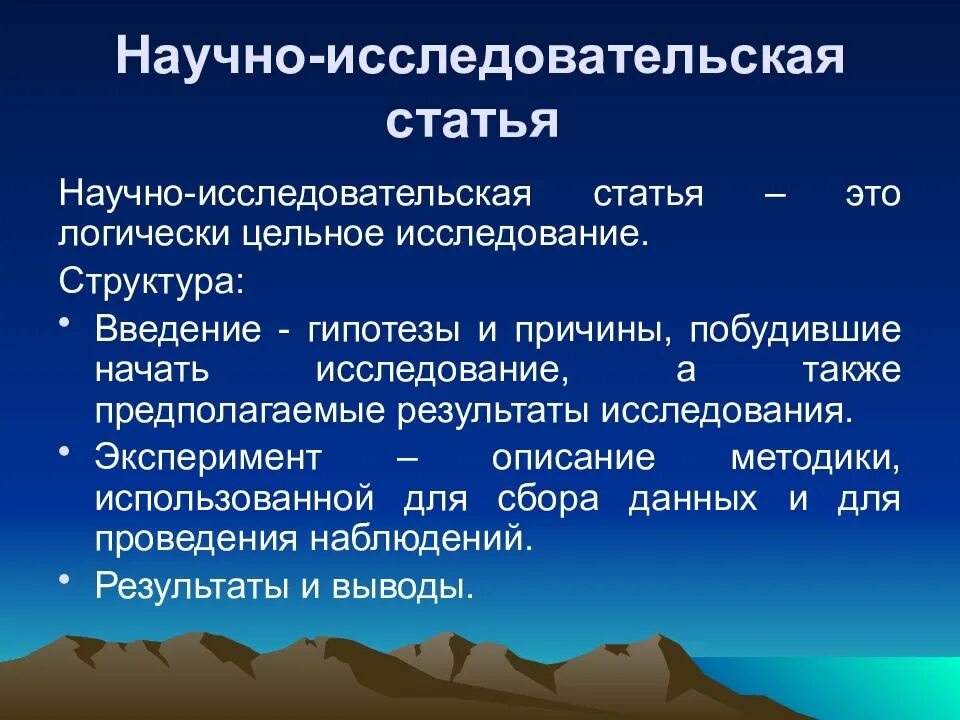 Научно-исследовательская статья

Научно-исследовательская статья – это логически цельное исследование.

Структура:

• Введение - гипотезы и причины, побудившие начать исследование, а также предполагаемые результаты исследования.
• Эксперимент – описание методики, использованной для сбора данных и для проведения наблюдений.
• Результаты и выводы.